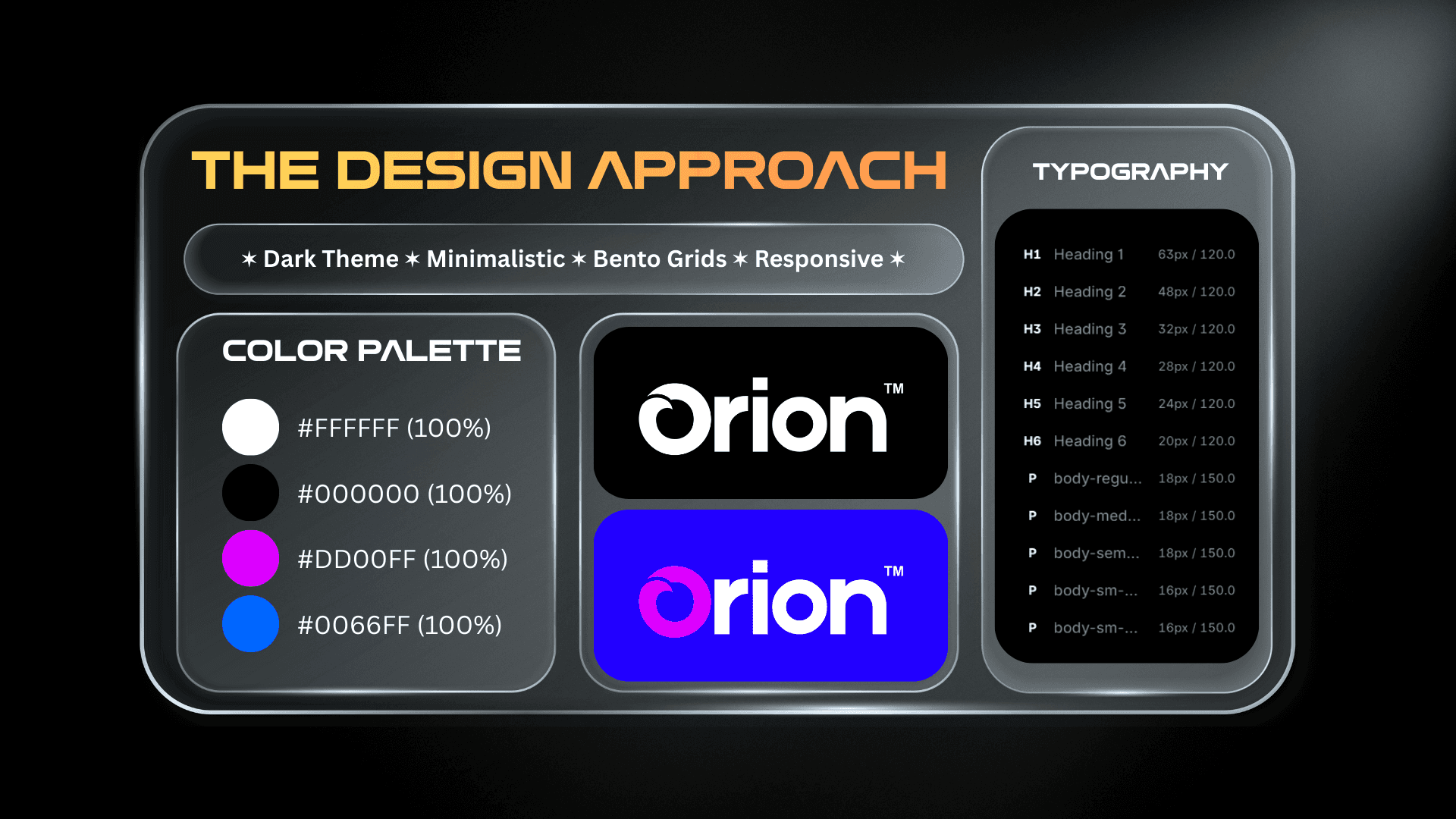 THE DESIGN APPROACH

✶ Dark Theme ✶ Minimalistic ✶ Bento Grids ✶ Responsive ✶

COLOR PALETTE

#FFFFFF (100%)

#000000 (100%)

#DD00FF (100%)

#0066FF (100%)

Orion™

Orion™

TYPOGRAPHY

| | | |
|---|---|---|
| H1 | Heading 1 | 63px / 120.0 |
| H2 | Heading 2 | 48px / 120.0 |
| H3 | Heading 3 | 32px / 120.0 |
| H4 | Heading 4 | 28px / 120.0 |
| H5 | Heading 5 | 24px / 120.0 |
| H6 | Heading 6 | 20px / 120.0 |
| P | body-regu... | 18px / 150.0 |
| P | body-med... | 18px / 150.0 |
| P | body-sem... | 18px / 150.0 |
| P | body-sm-... | 16px / 150.0 |
| P | body-sm-... | 16px / 150.0 |